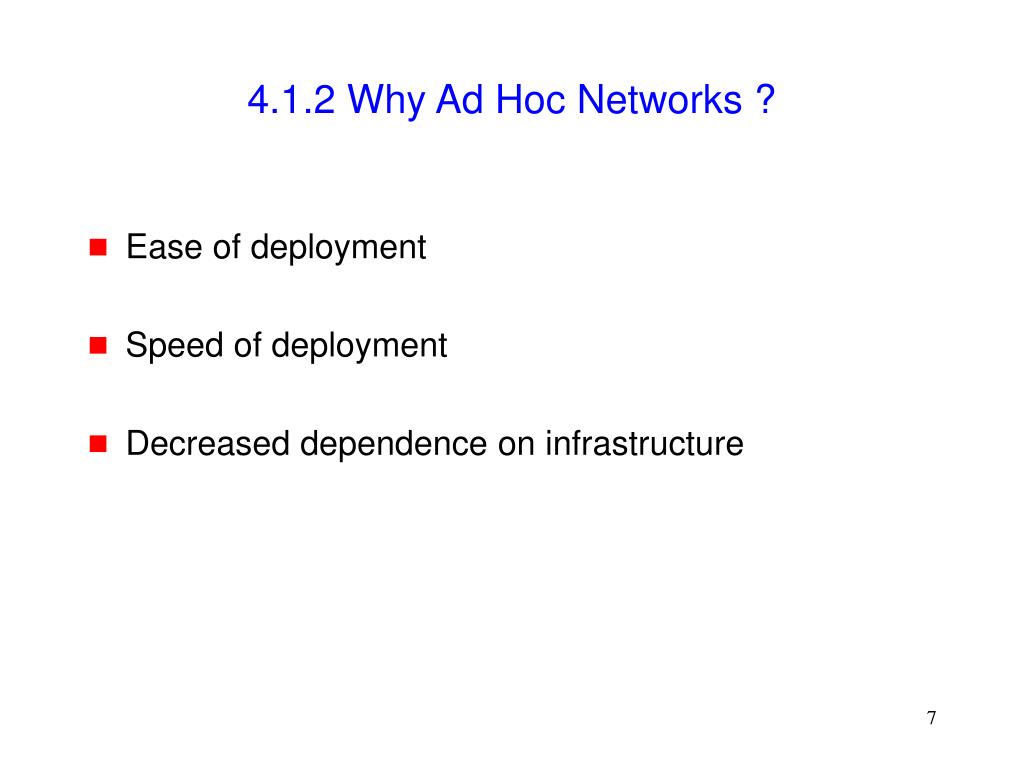 4.1.2 Why Ad Hoc Networks ?

Ease of deployment

Speed of deployment

Decreased dependence on infrastructure

7